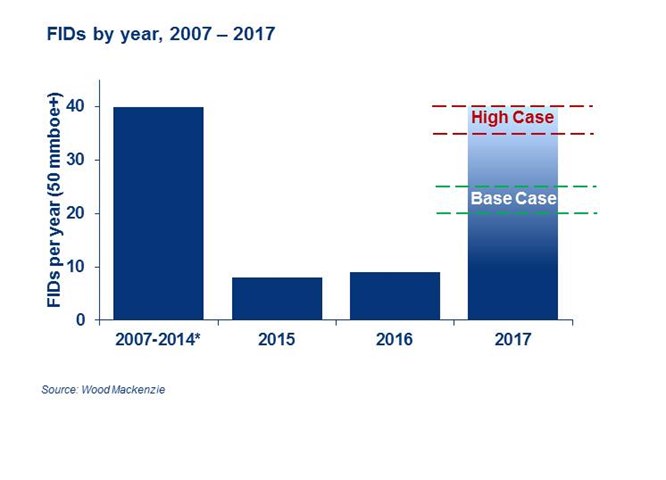 FIDs by year, 2007 – 2017

FIDs per year (50 mmboe+)

40
30
20
10
0

High Case

Base Case

2007-2014*
2015
2016
2017

Source: Wood Mackenzie